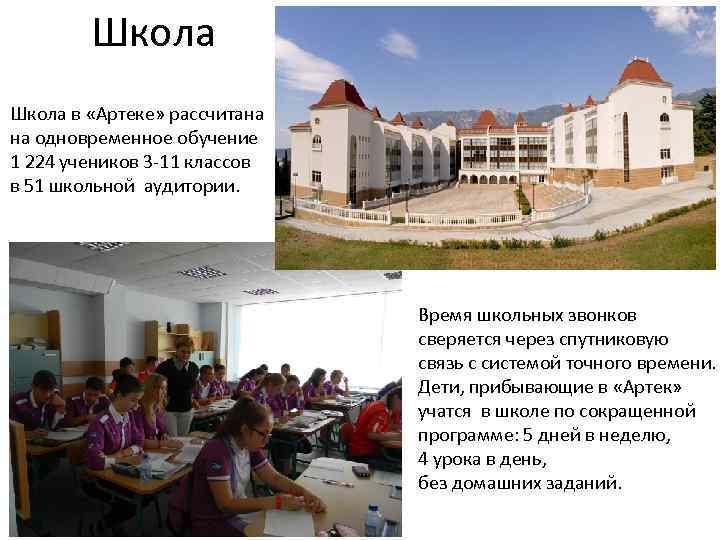 Школа

Школа в «Артеке» рассчитана на одновременное обучение 1 224 учеников 3-11 классов в 51 школьной аудитории.

Время школьных звонков сверяется через спутниковую связь с системой точного времени. Дети, прибывающие в «Артек» учатся в школе по сокращенной программе: 5 дней в неделю, 4 урока в день, без домашних заданий.